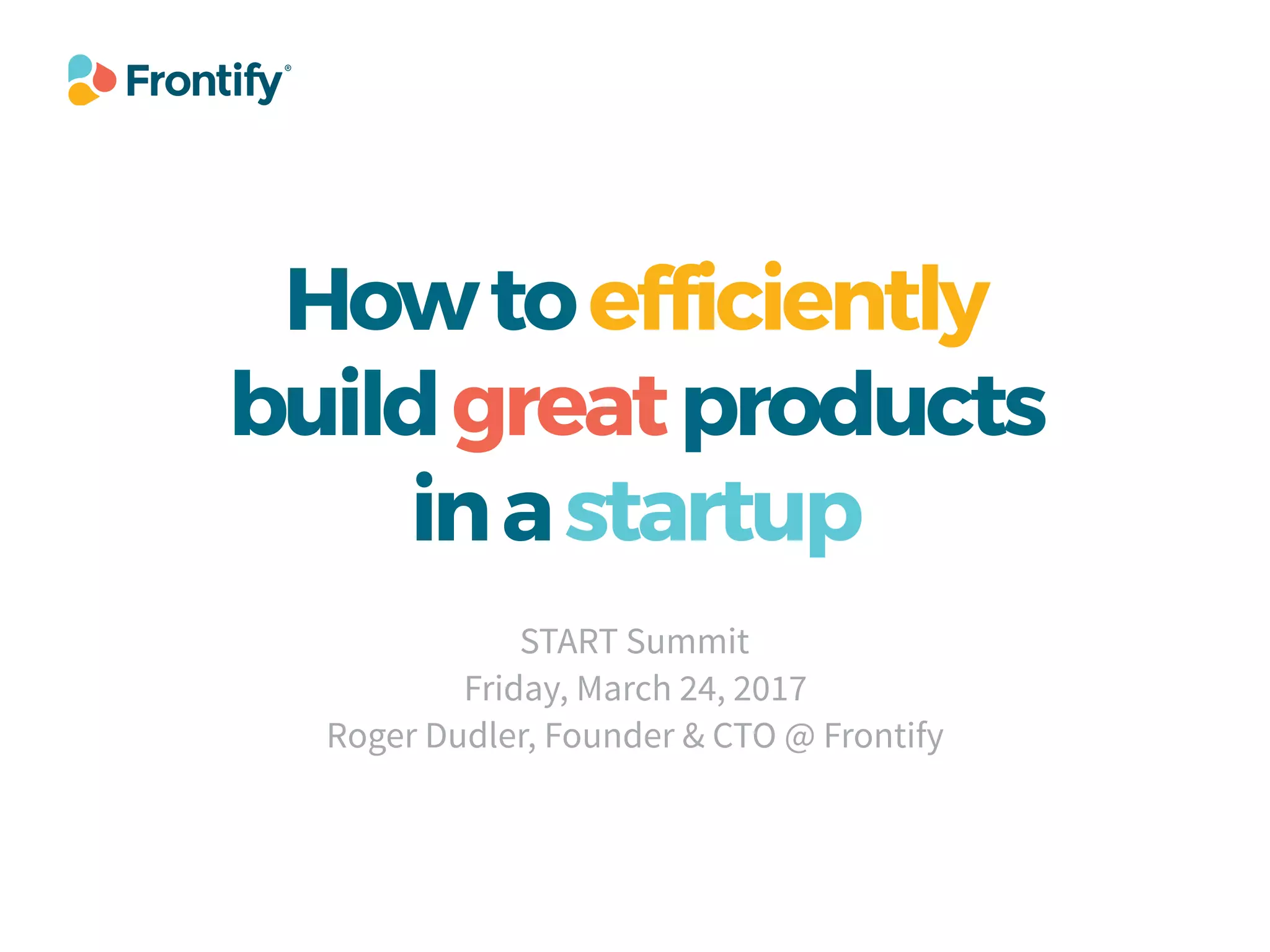 Frontify®

How to efficiently build great products in a startup

START Summit
Friday, March 24, 2017
Roger Dudler, Founder & CTO @ Frontify